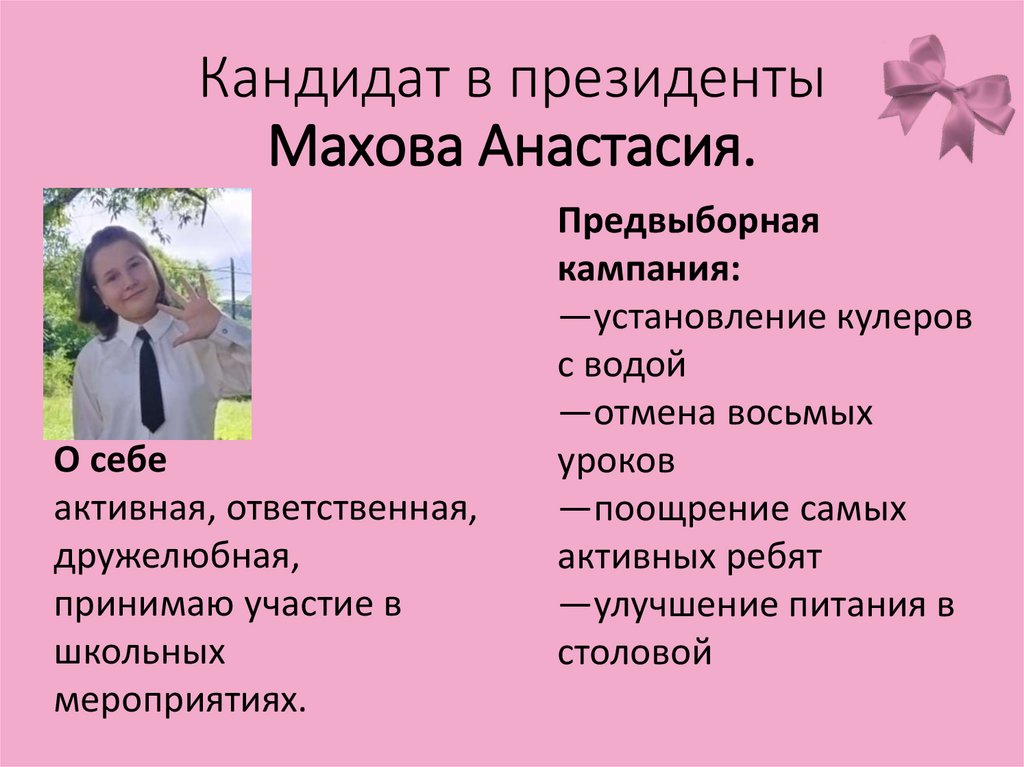 Кандидат в президенты
Махова Анастасия.

О себе
активная, ответственная, дружелюбная, принимаю участие в школьных мероприятиях.

Предвыборная кампания:
—установление кулеров с водой
—отмена восьмых уроков
—поощрение самых активных ребят
—улучшение питания в столовой